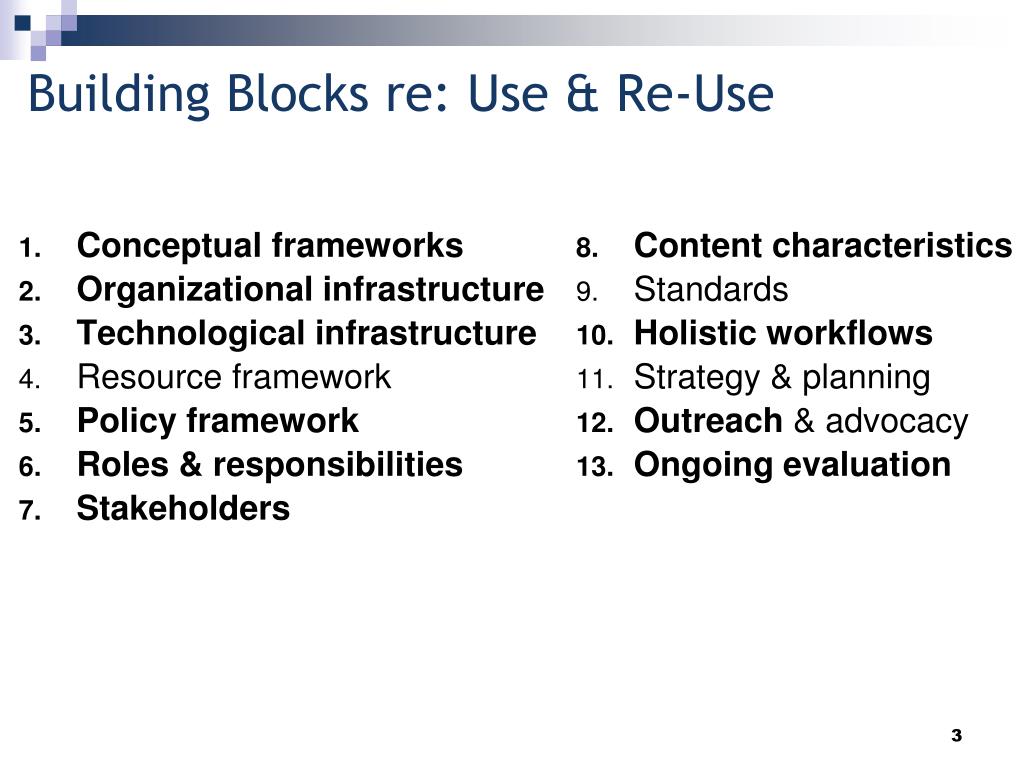 Building Blocks re: Use & Re-Use

1. Conceptual frameworks
2. Organizational infrastructure
3. Technological infrastructure
4. Resource framework
5. Policy framework
6. Roles & responsibilities
7. Stakeholders

8. Content characteristics
9. Standards
10. Holistic workflows
11. Strategy & planning
12. Outreach & advocacy
13. Ongoing evaluation

3